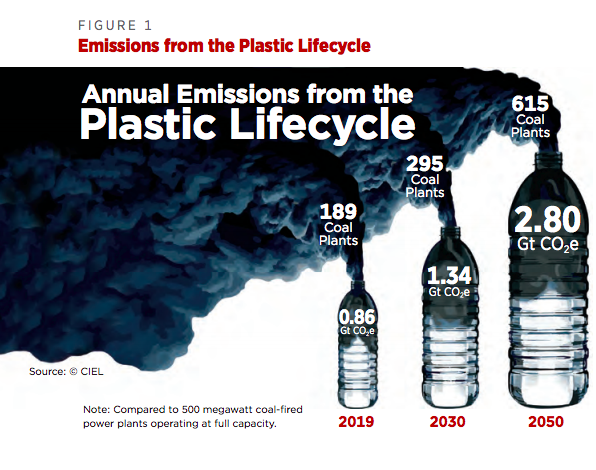 FIGURE 1
Emissions from the Plastic Lifecycle

Annual Emissions from the Plastic Lifecycle

189 Coal Plants

0.86 Gt $CO_2e$

295 Coal Plants

1.34 Gt $CO_2e$

615 Coal Plants

2.80 Gt $CO_2e$

Source: © CIEL

Note: Compared to 500 megawatt coal-fired power plants operating at full capacity.

2019

2030

2050